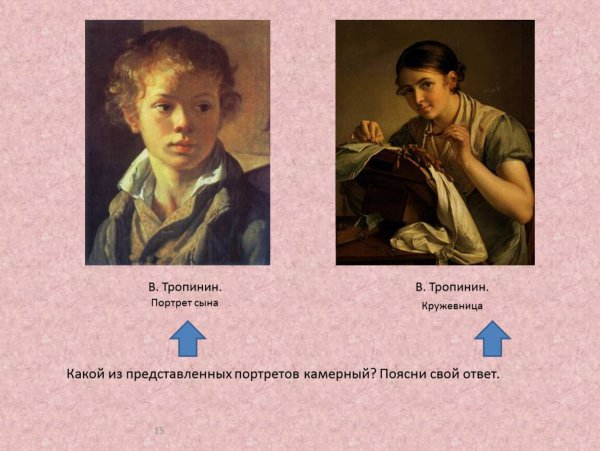 В. Тропинин.
Портрет сына

В. Тропинин.
Кружевница

Какой из представленных портретов камерный? Поясни свой ответ.

15